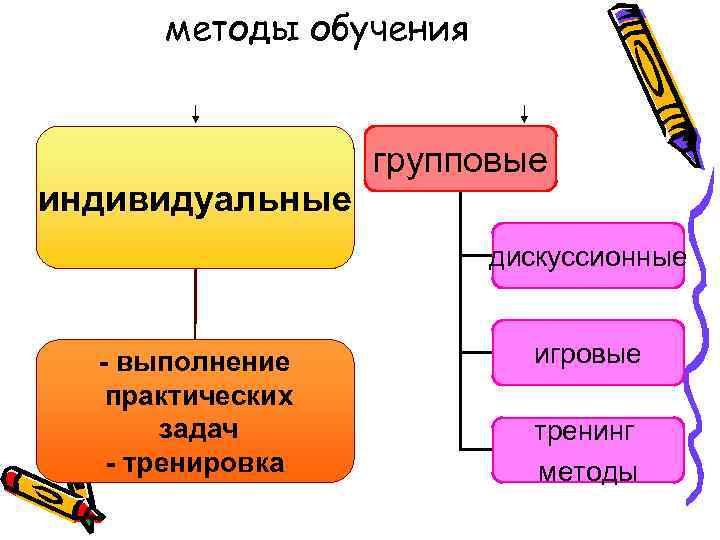 методы обучения

индивидуальные

групповые

дискуссионные

игровые

тренинг методы

- выполнение практических задач
- тренировка